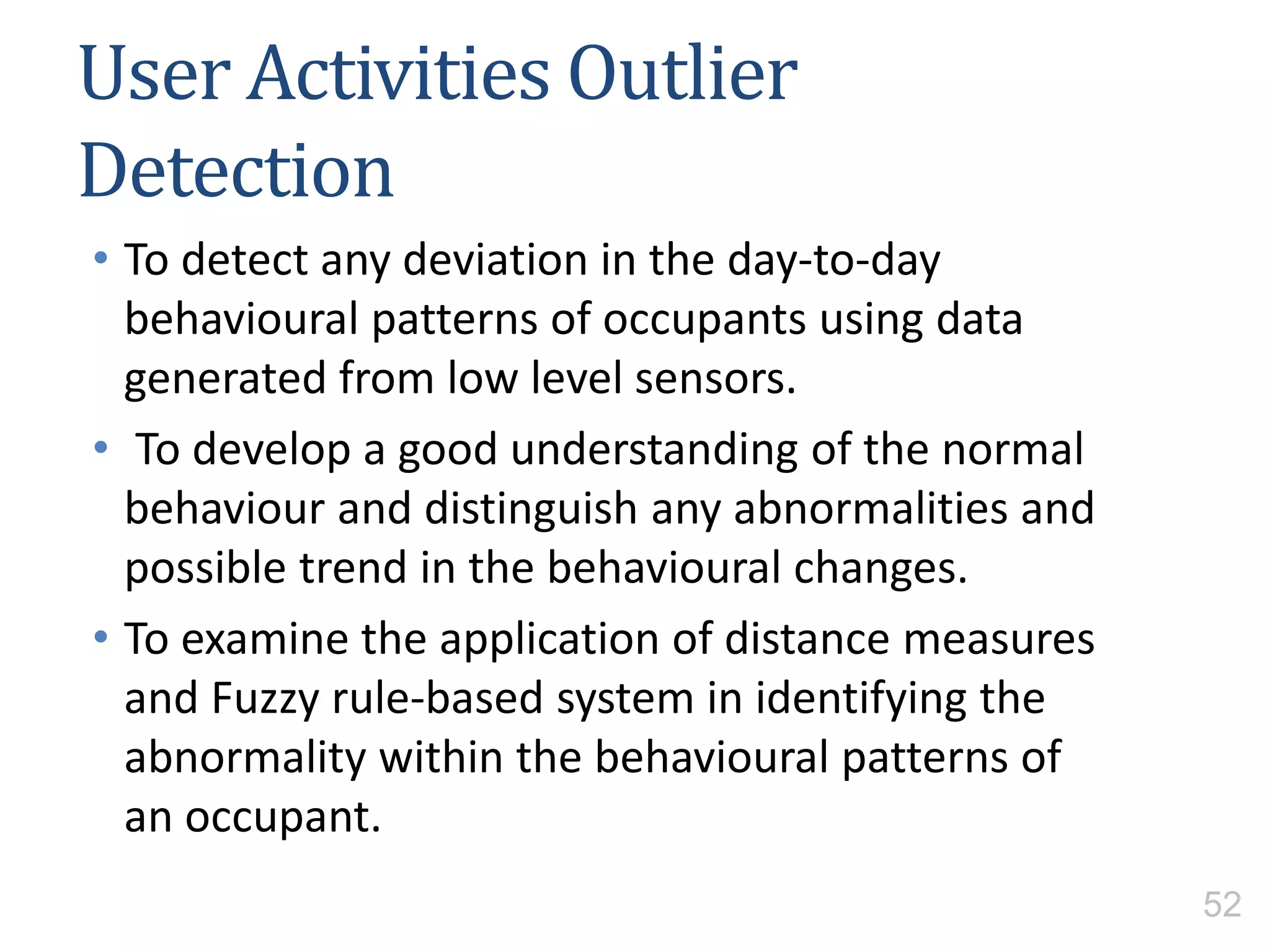 User Activities Outlier Detection

• To detect any deviation in the day-to-day behavioural patterns of occupants using data generated from low level sensors.

• To develop a good understanding of the normal behaviour and distinguish any abnormalities and possible trend in the behavioural changes.

• To examine the application of distance measures and Fuzzy rule-based system in identifying the abnormality within the behavioural patterns of an occupant.

52